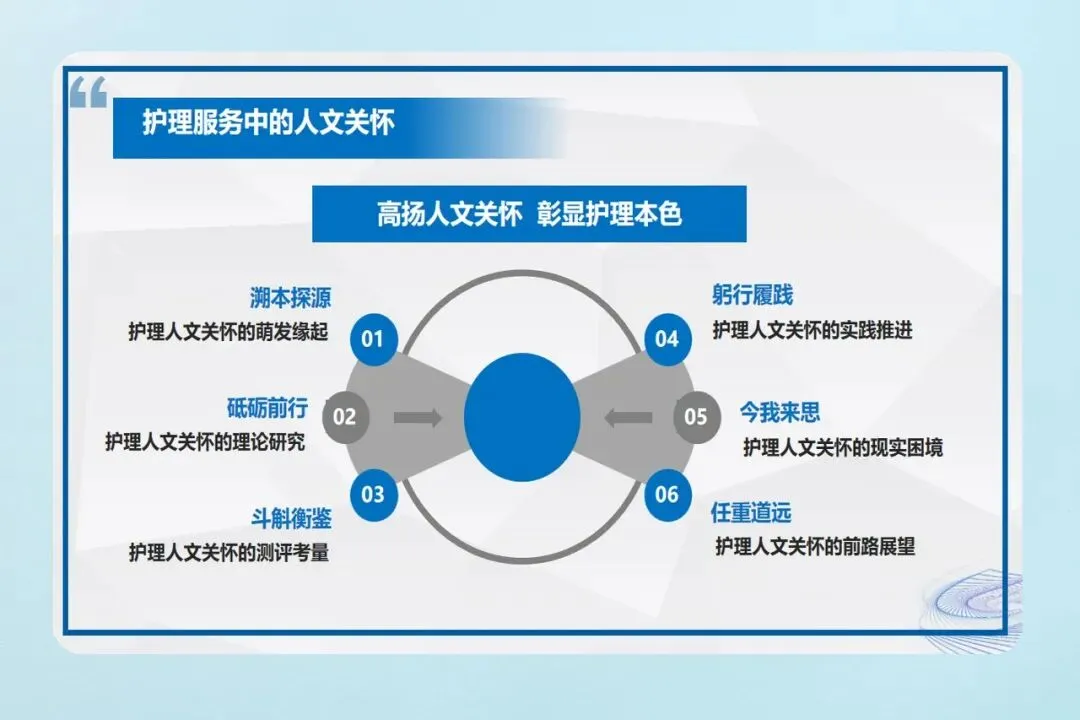 “

护理服务中的人文关怀

高扬人文关怀 彰显护理本色

溯本探源
护理人文关怀的萌发缘起
01

砥砺前行
护理人文关怀的理论研究
02

斗斛衡鉴
护理人文关怀的测评考量
03

躬行履践
护理人文关怀的实践推进
04

今我来思
护理人文关怀的现实困境
05

任重道远
护理人文关怀的前路展望
06